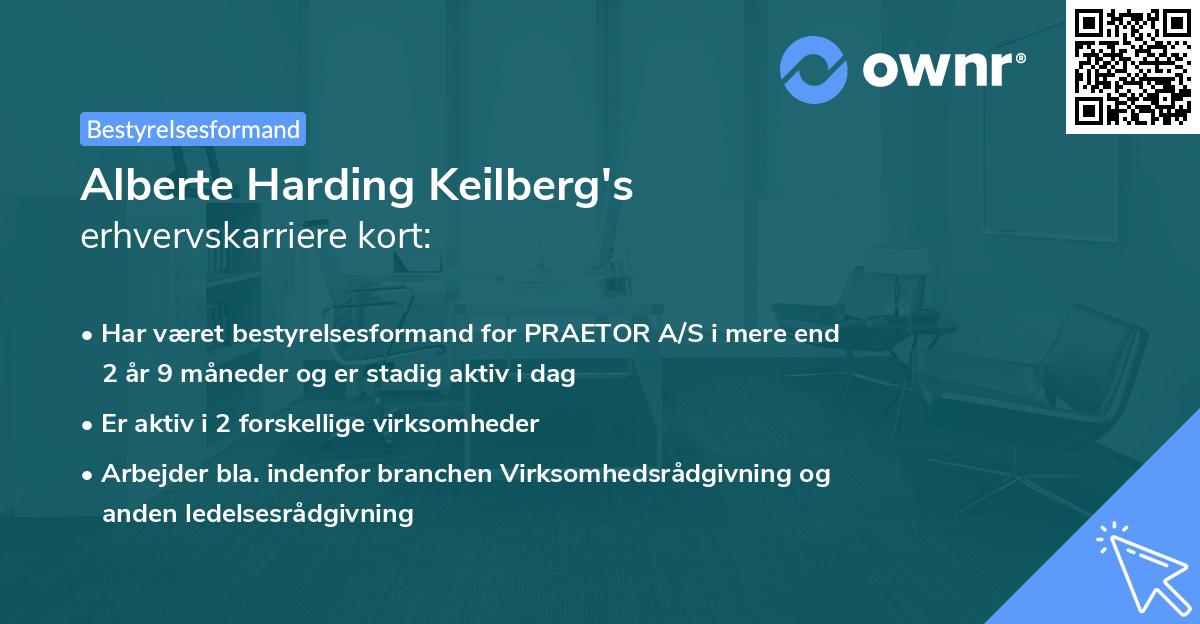 ownr®

Bestyrelsesformand

Alberte Harding Keilberg's
erhvervskarriere kort:

• Har været bestyrelsesformand for PRAETOR A/S i mere end 2 år 9 måneder og er stadig aktiv i dag

• Er aktiv i 2 forskellige virksomheder

• Arbejder bla. indenfor branchen Virksomhedsrådgivning og anden ledelsesrådgivning